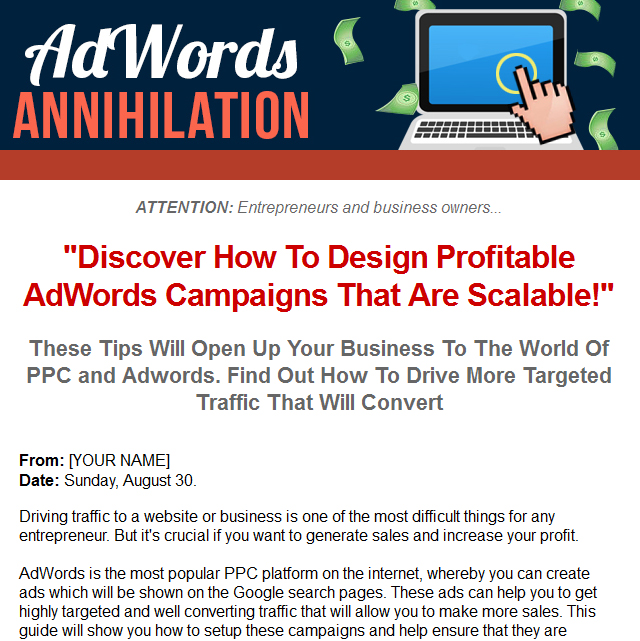 AdWords ANNIHILATION

ATTENTION: Entrepreneurs and business owners...

"Discover How To Design Profitable AdWords Campaigns That Are Scalable!"

These Tips Will Open Up Your Business To The World Of PPC and Adwords. Find Out How To Drive More Targeted Traffic That Will Convert

From: [YOUR NAME]
Date: Sunday, August 30.

Driving traffic to a website or business is one of the most difficult things for any entrepreneur. But it's crucial if you want to generate sales and increase your profit.

AdWords is the most popular PPC platform on the internet, whereby you can create ads which will be shown on the Google search pages. These ads can help you to get highly targeted and well converting traffic that will allow you to make more sales. This guide will show you how to setup these campaigns and help ensure that they are